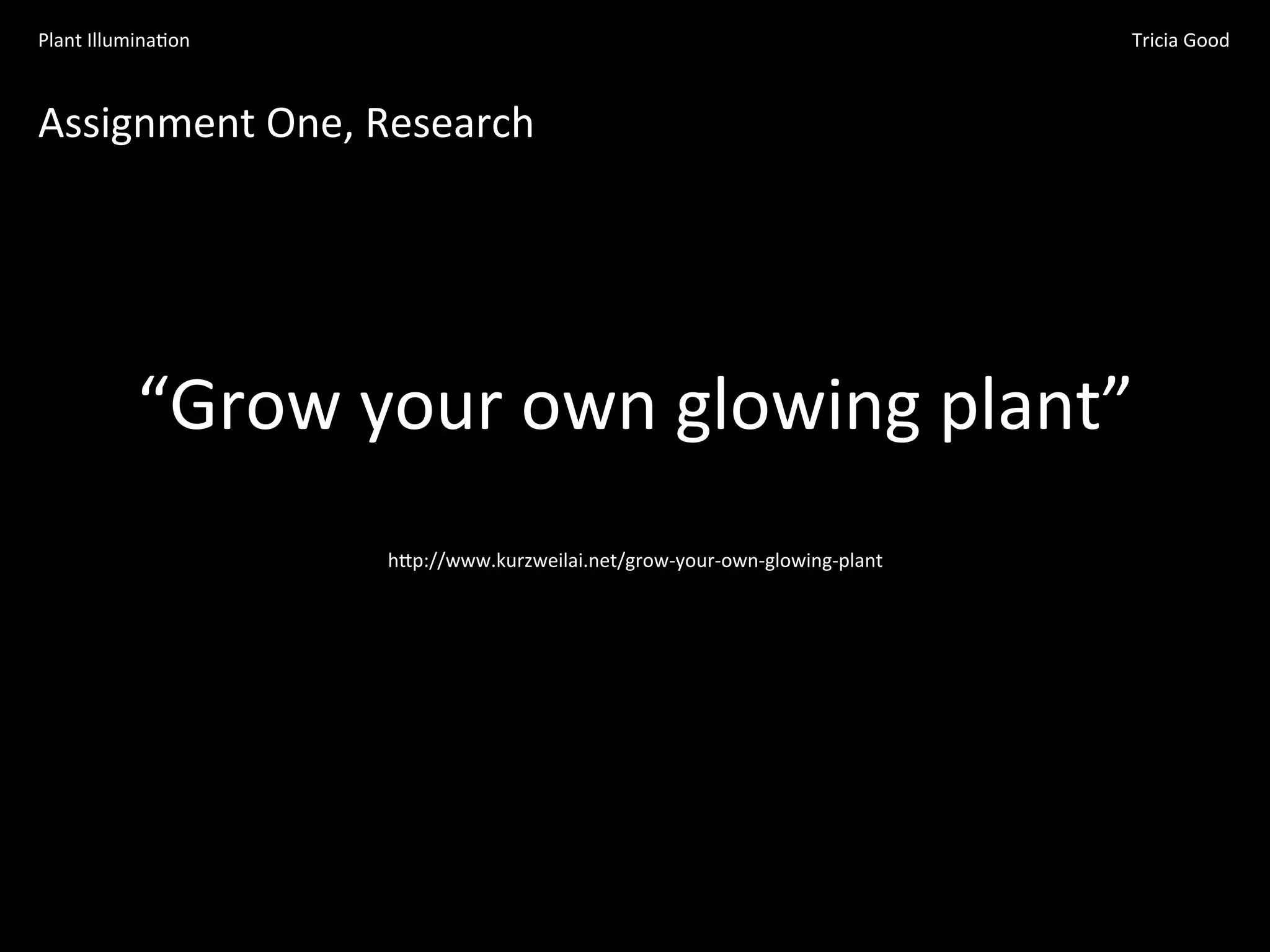 Plant Illumination

Tricia Good

Assignment One, Research

“Grow your own glowing plant”

http://www.kurzweilai.net/grow-your-own-glowing-plant